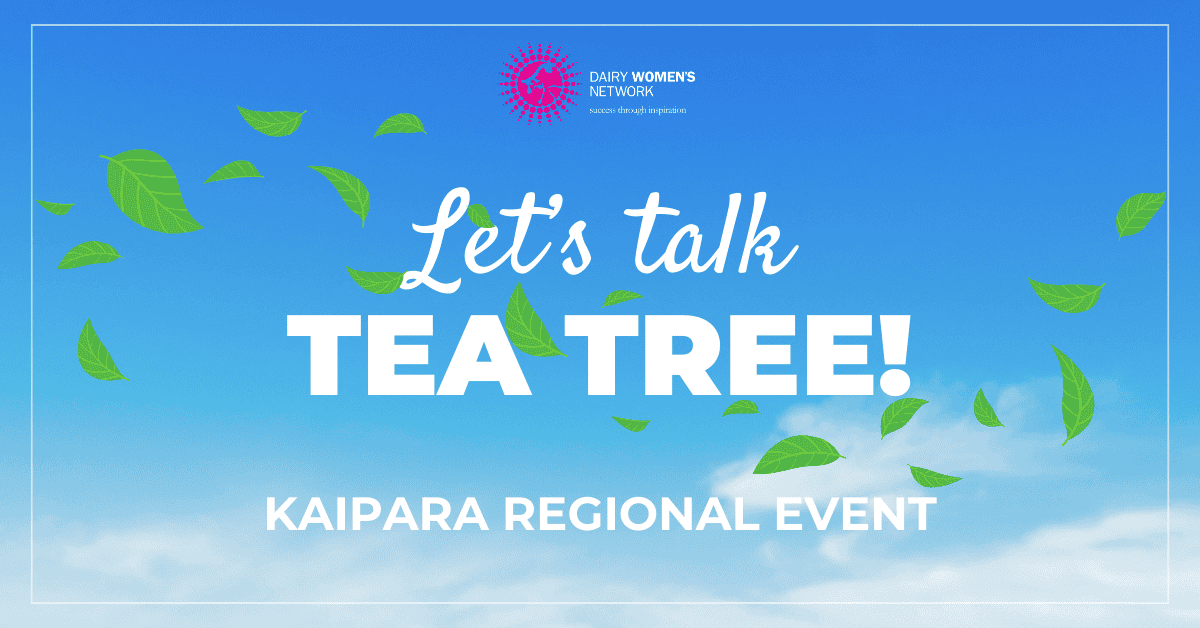 DAIRY WOMEN'S NETWORK
success through inspiration

Let's talk
TEA TREE!

KAIPARA REGIONAL EVENT